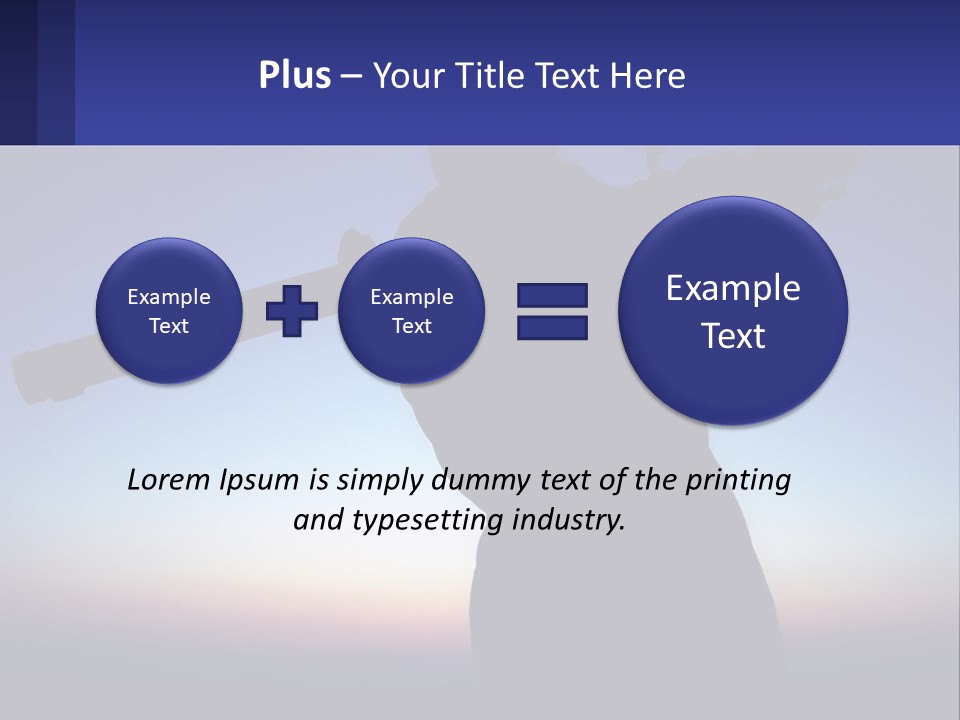 Plus – Your Title Text Here

Example Text

Example Text

Example Text

Lorem Ipsum is simply dummy text of the printing and typesetting industry.